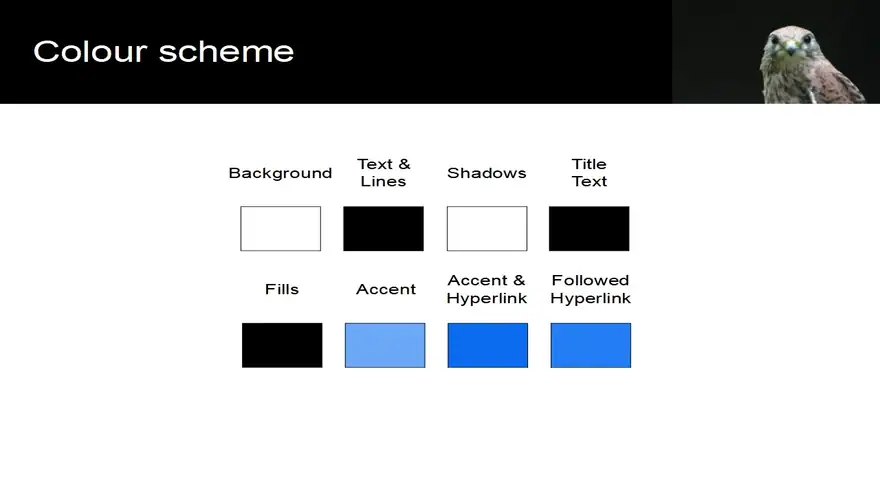 Colour scheme

Background

Text & Lines

Shadows

Title Text

Fills

Accent

Accent & Hyperlink

Followed Hyperlink